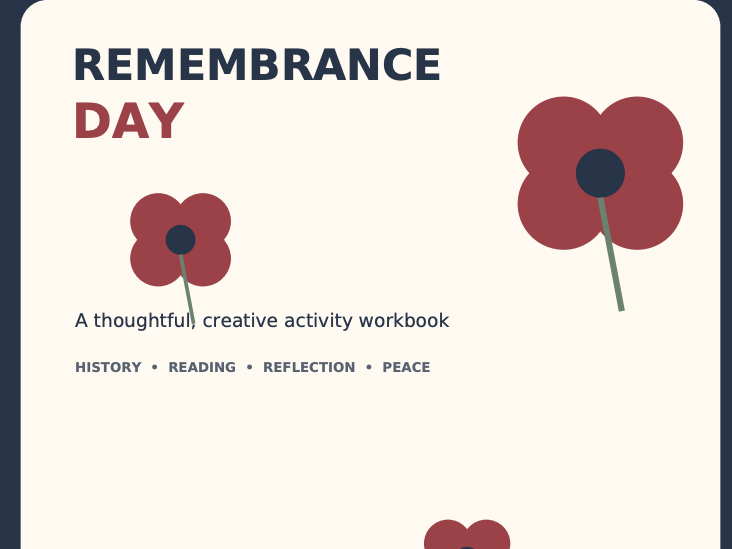 REMEMBRANCE
DAY

A thoughtful, creative activity workbook

HISTORY • READING • REFLECTION • PEACE